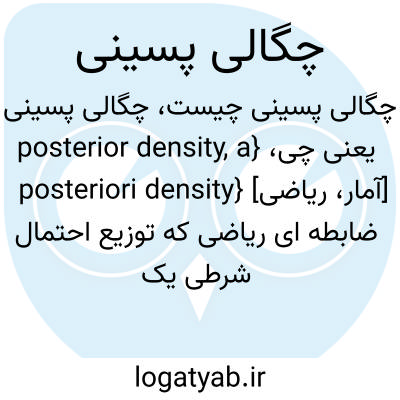 چگالی پسینی

چگالی پسینی چیست، چگالی پسینی یعنی چی، {posterior density, a posteriori density} [آمار، ریاضی] ضابطه ای ریاضی که توزیع احتمال شرطی یک

logatyab.ir